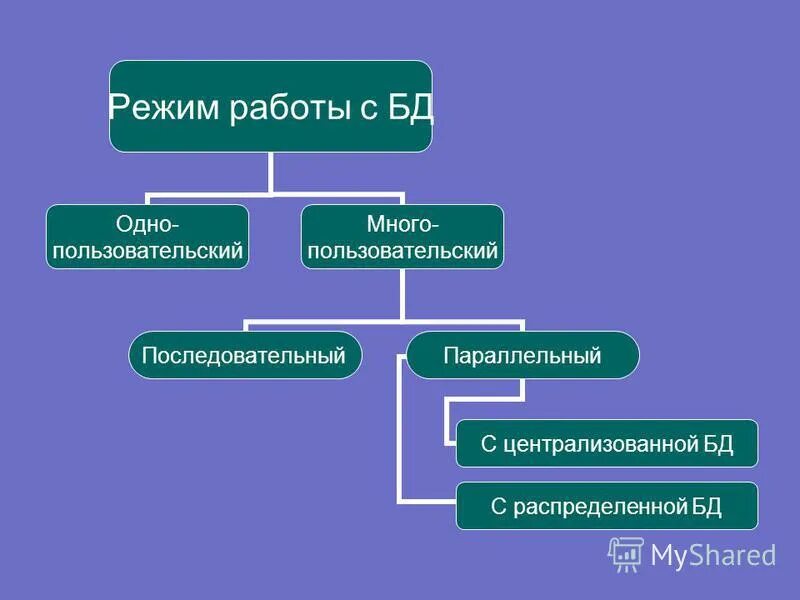 Режим работы с БД

Одно-пользовательский

Много-пользовательский

Последовательный

Параллельный

С централизованной БД

С распределенной БД

MyShared